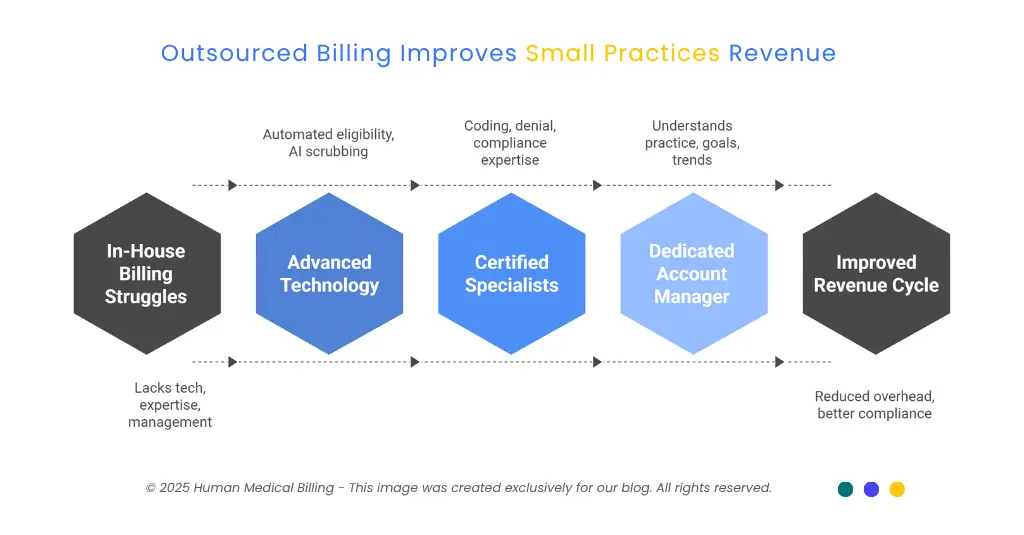 Outsourced Billing Improves Small Practices Revenue

Automated eligibility, AI scrubbing

Coding, denial, compliance expertise

Understands practice, goals, trends

In-House Billing Struggles

Advanced Technology

Certified Specialists

Dedicated Account Manager

Improved Revenue Cycle

Lacks tech, expertise, management

Reduced overhead, better compliance

© 2025 Human Medical Billing - This image was created exclusively for our blog. All rights reserved.